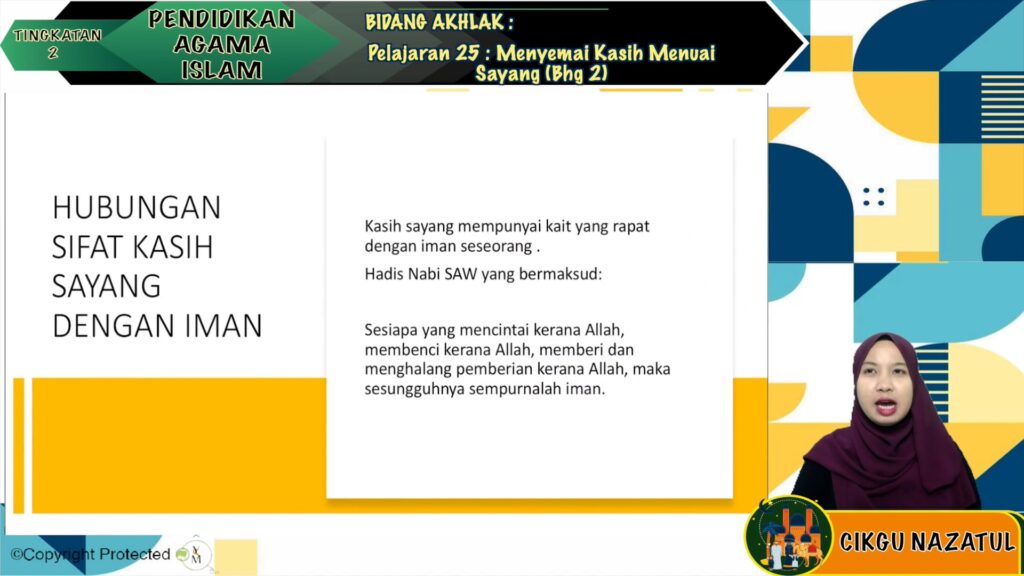 TINGKATAN 2

PENDIDIKAN AGAMA ISLAM

BIDANG AKHLAK :

Pelajaran 25 : Menyemai Kasih Menuai Sayang (Bhg 2)

HUBUNGAN SIFAT KASIH SAYANG DENGAN IMAN

Kasih sayang mempunyai kait yang rapat dengan iman seseorang .

Hadis Nabi SAW yang bermaksud:

Sesiapa yang mencintai kerana Allah, membenci kerana Allah, memberi dan menghalang pemberian kerana Allah, maka sesungguhnya sempurnalah iman.

©Copyright Protected

CIKGU NAZATUL